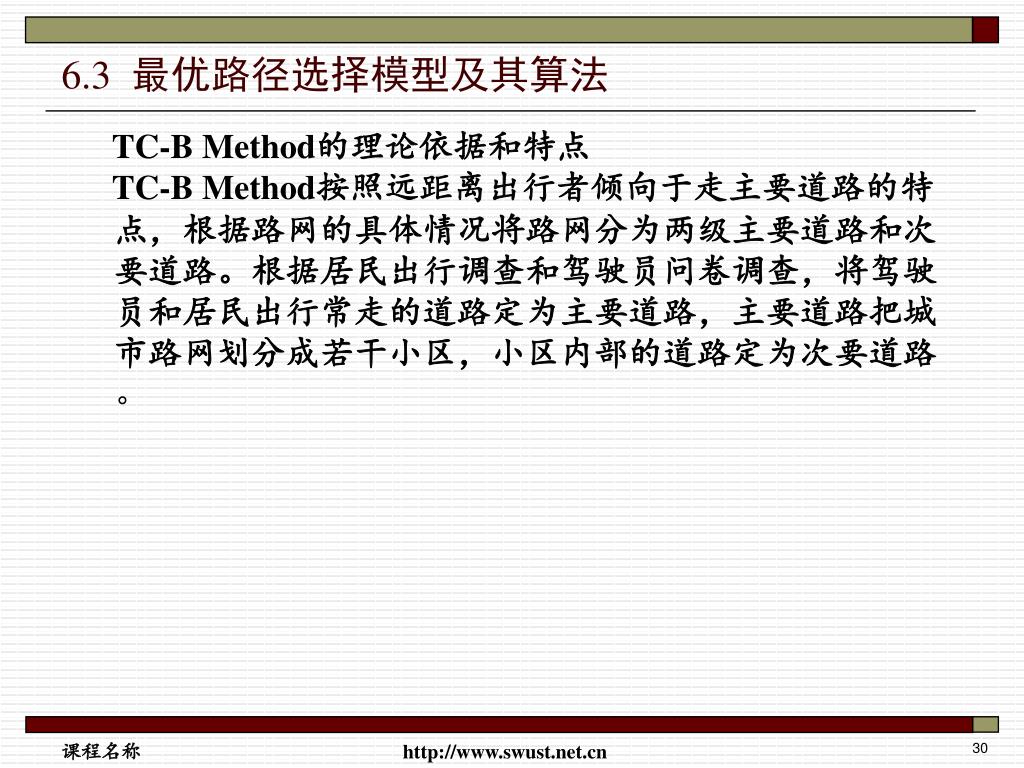 6.3 最优路径选择模型及其算法

TC-B Method的理论依据和特点

TC-B Method按照远距离出行者倾向于走主要道路的特点，根据路网的具体情况将路网分为两级主要道路和次要道路。根据居民出行调查和驾驶员问卷调查，将驾驶员和居民出行常走的道路定为主要道路，主要道路把城市路网划分成若干小区，小区内部的道路定为次要道路。

课程名称

http://www.swust.net.cn

30